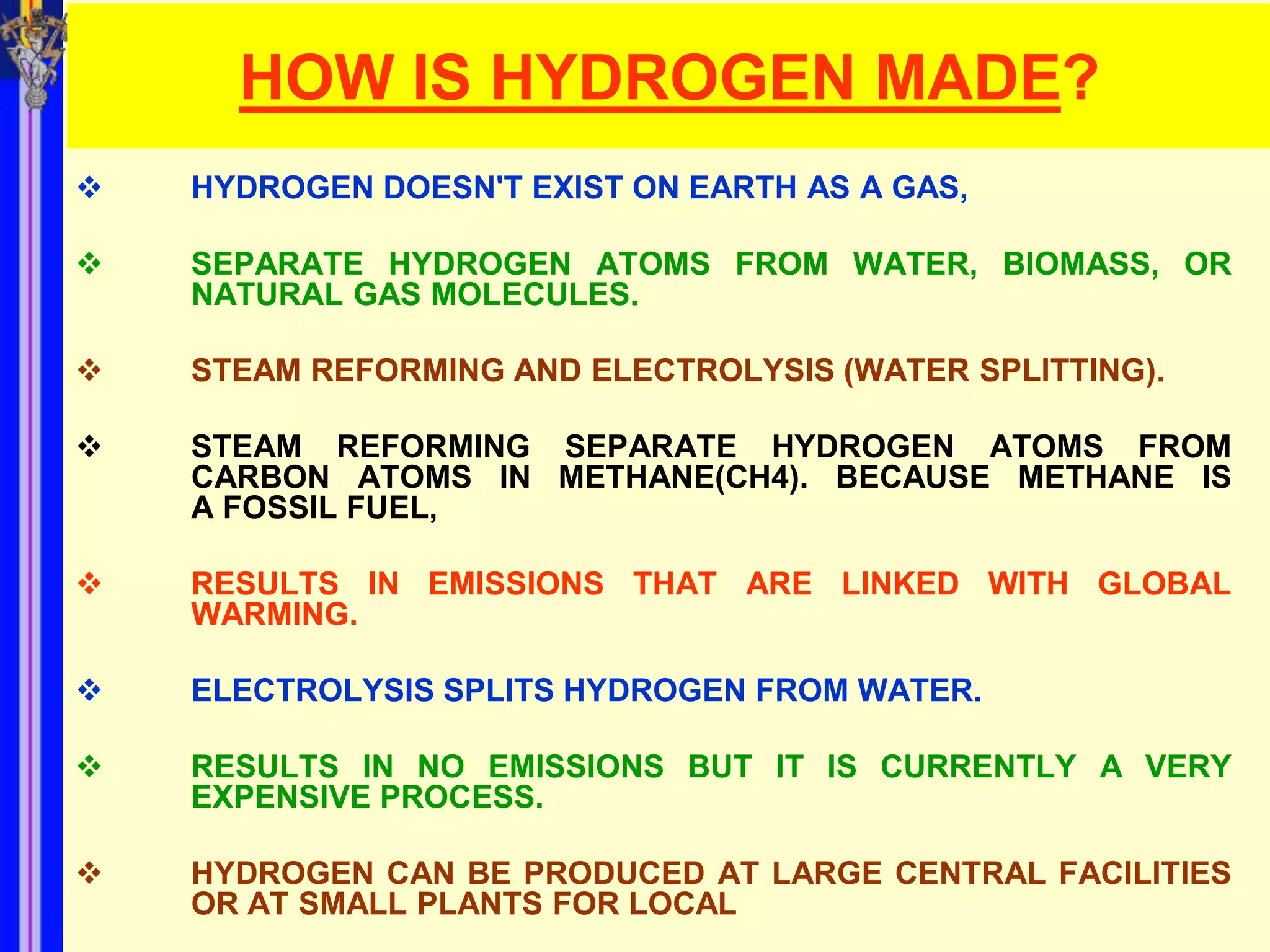 HOW IS HYDROGEN MADE?

❖ HYDROGEN DOESN'T EXIST ON EARTH AS A GAS,

❖ SEPARATE HYDROGEN ATOMS FROM WATER, BIOMASS, OR NATURAL GAS MOLECULES.

❖ STEAM REFORMING AND ELECTROLYSIS (WATER SPLITTING).

❖ STEAM REFORMING SEPARATE HYDROGEN ATOMS FROM CARBON ATOMS IN METHANE(CH4). BECAUSE METHANE IS A FOSSIL FUEL,

❖ RESULTS IN EMISSIONS THAT ARE LINKED WITH GLOBAL WARMING.

❖ ELECTROLYSIS SPLITS HYDROGEN FROM WATER.

❖ RESULTS IN NO EMISSIONS BUT IT IS CURRENTLY A VERY EXPENSIVE PROCESS.

❖ HYDROGEN CAN BE PRODUCED AT LARGE CENTRAL FACILITIES OR AT SMALL PLANTS FOR LOCAL